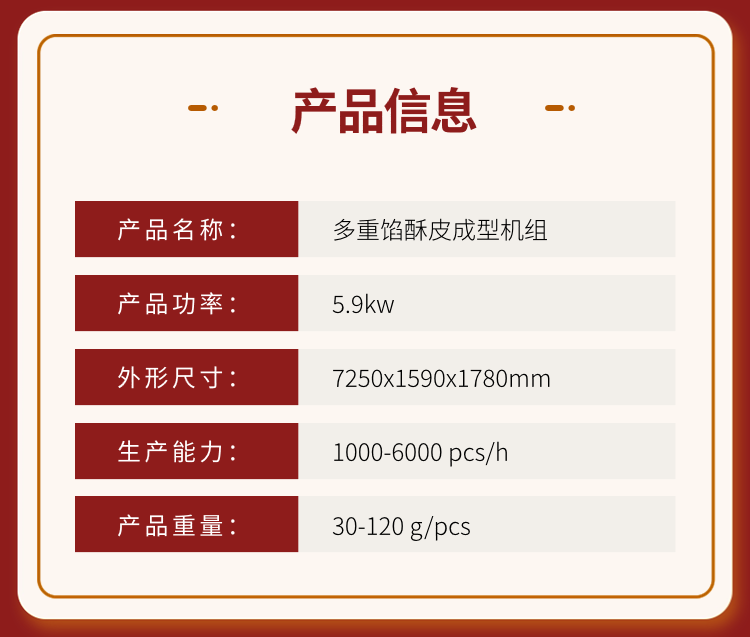 产品信息

| 产品名称： | 多重馅酥皮成型机组 |
|---|---|
| 产品功率： | 5.9kw |
| 外形尺寸： | 7250x1590x1780mm |
| 生产能力： | 1000-6000 pcs/h |
| 产品重量： | 30-120 g/pcs |